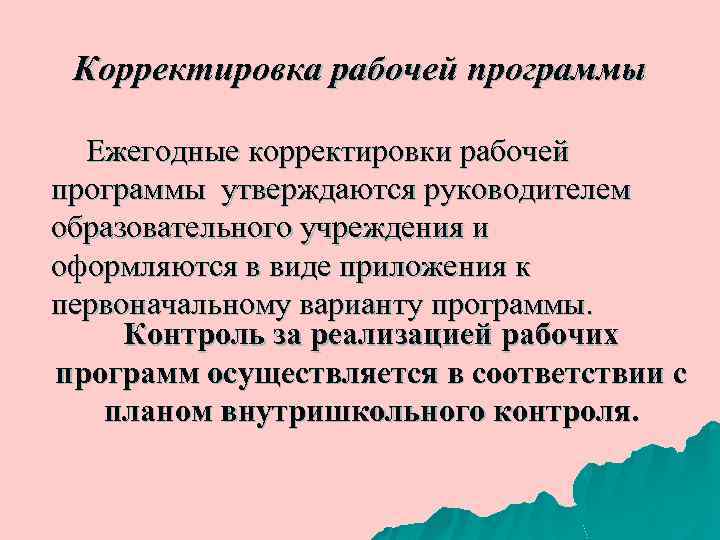 Корректировка рабочей программы

Ежегодные корректировки рабочей программы утверждаются руководителем образовательного учреждения и оформляются в виде приложения к первоначальному варианту программы.

Контроль за реализацией рабочих программ осуществляется в соответствии с планом внутришкольного контроля.